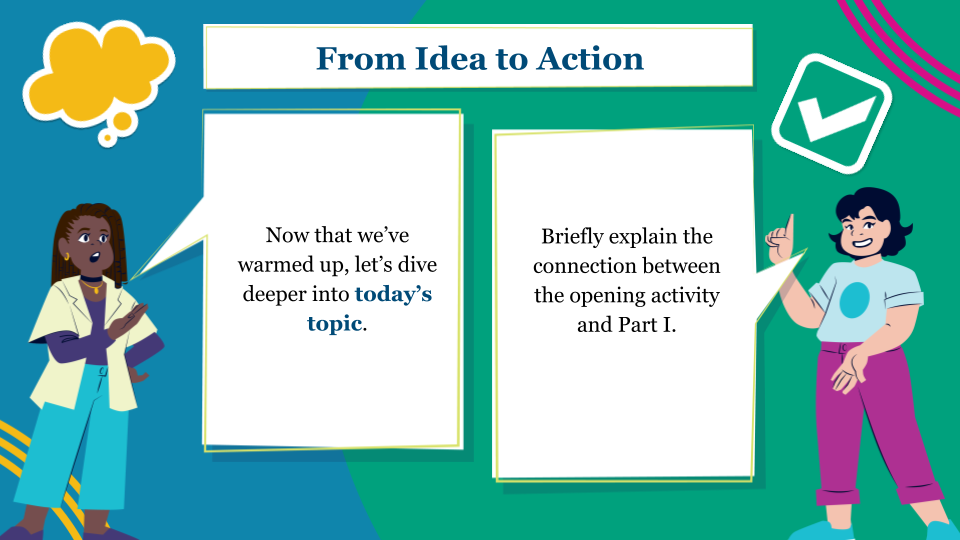 From Idea to Action

Now that we've warmed up, let's dive deeper into today's topic.

Briefly explain the connection between the opening activity and Part I.